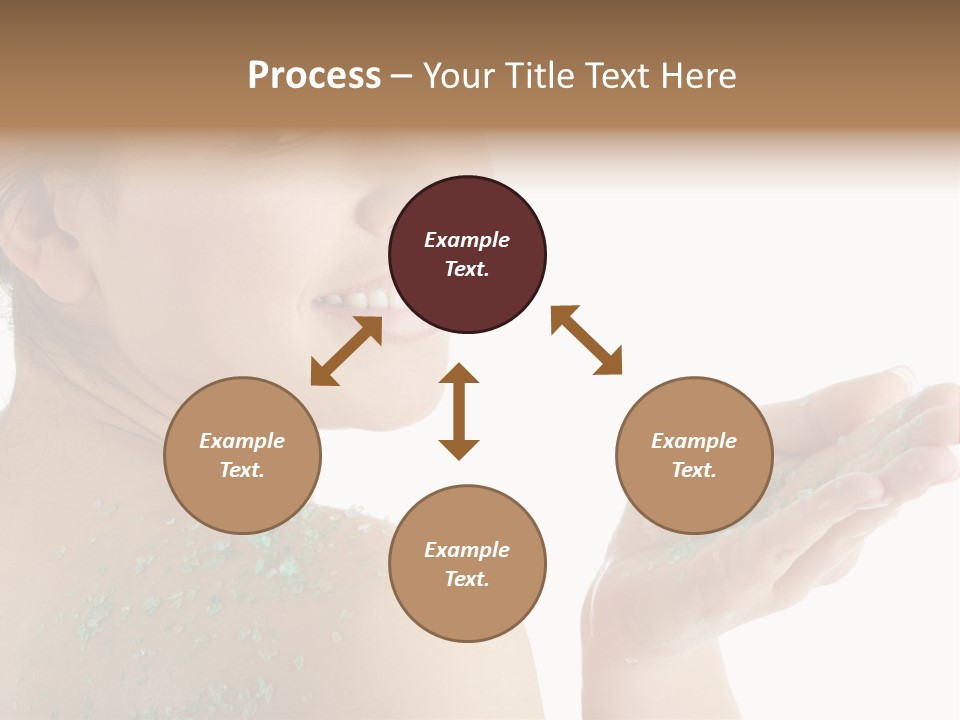 Process – Your Title Text Here

Example Text.

Example Text.

Example Text.

Example Text.